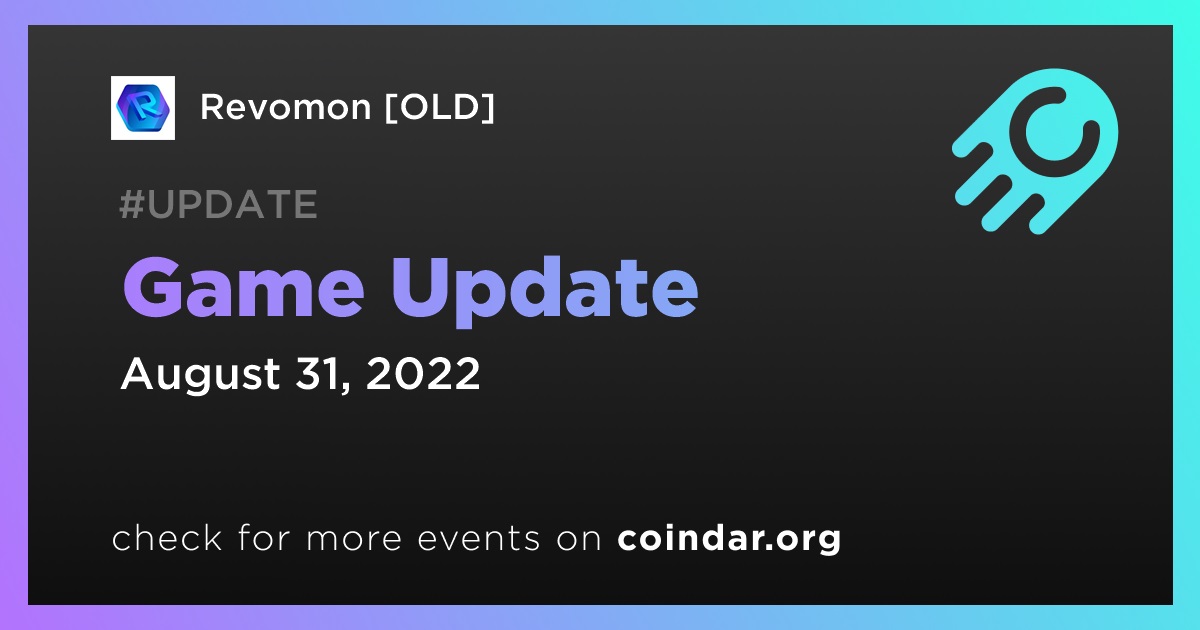 Revomon [OLD]

#UPDATE

Game Update

August 31, 2022

check for more events on coindar.org